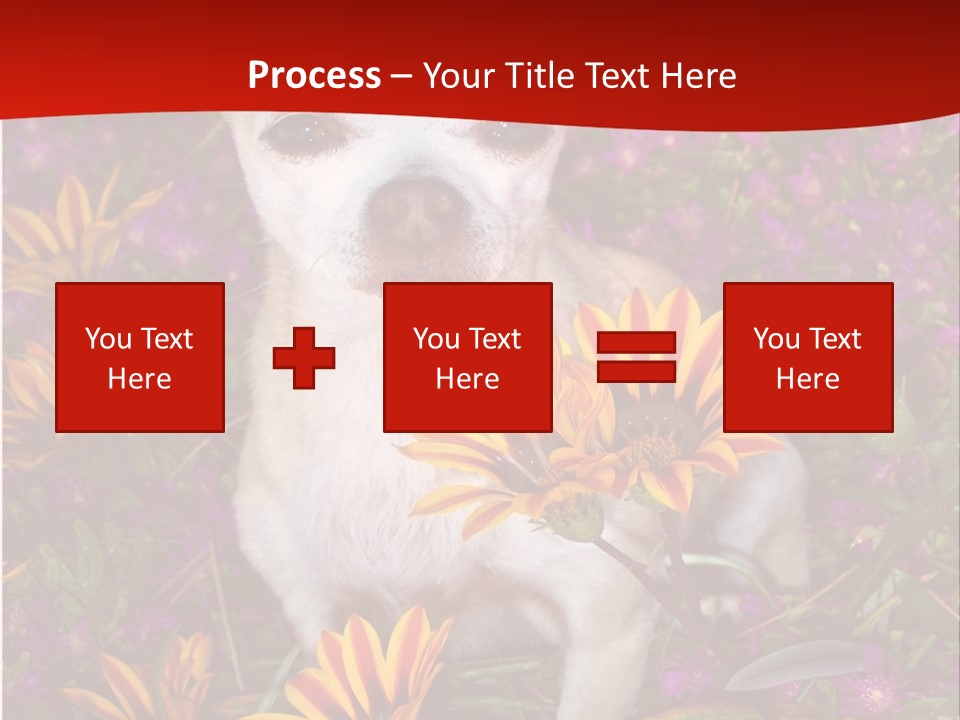 **Process** – Your Title Text Here

You Text Here

You Text Here

You Text Here